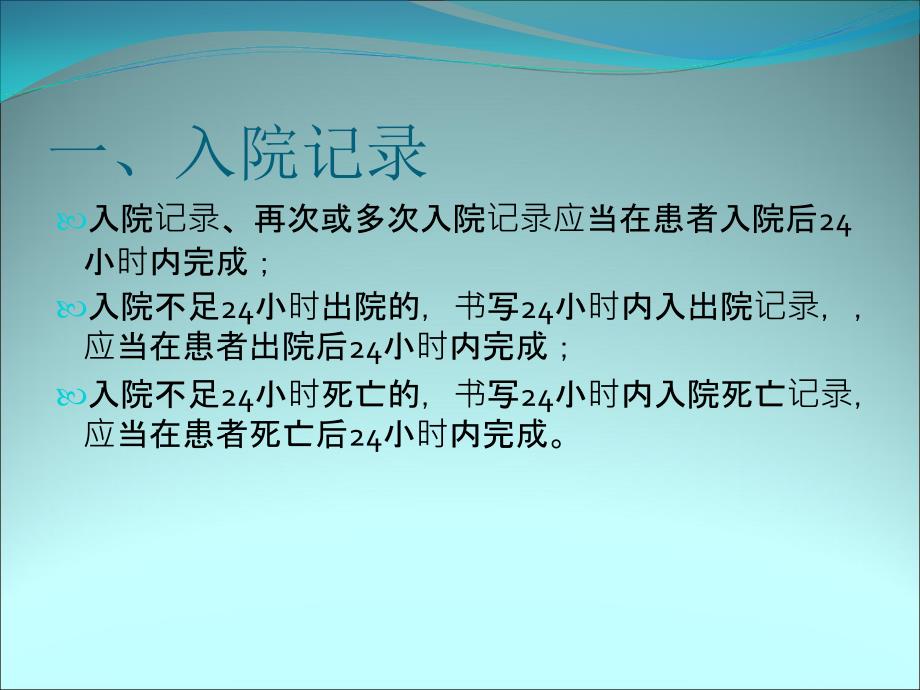 一、入院记录

入院记录、再次或多次入院记录应当在患者入院后24小时内完成；

入院不足24小时出院的，书写24小时内入出院记录，，应当在患者出院后24小时内完成；

入院不足24小时死亡的，书写24小时内入院死亡记录，应当在患者死亡后24小时内完成。